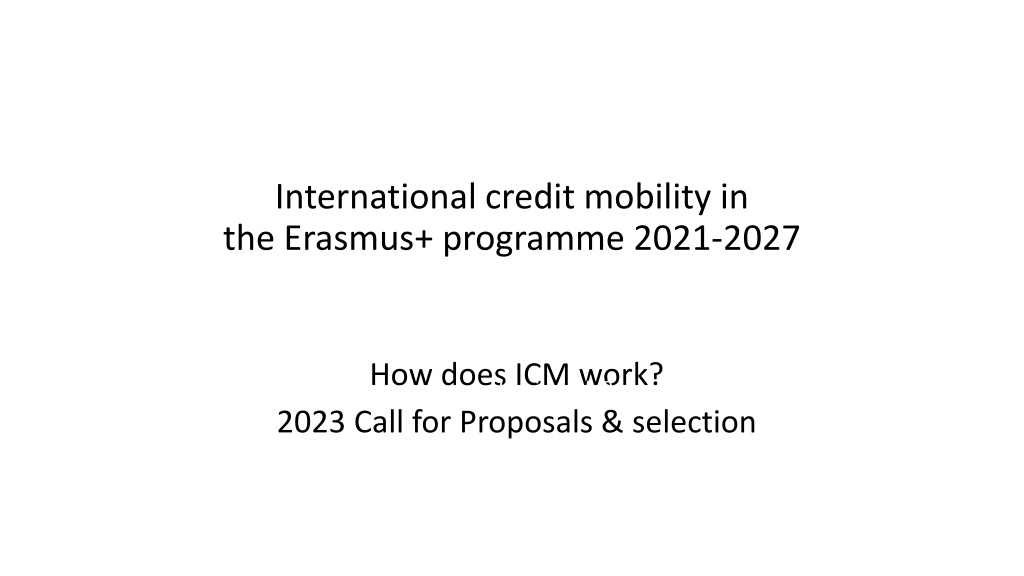 International credit mobility in the Erasmus+ programme 2021-2027

How does ICM work?

2023 Call for Proposals & selection